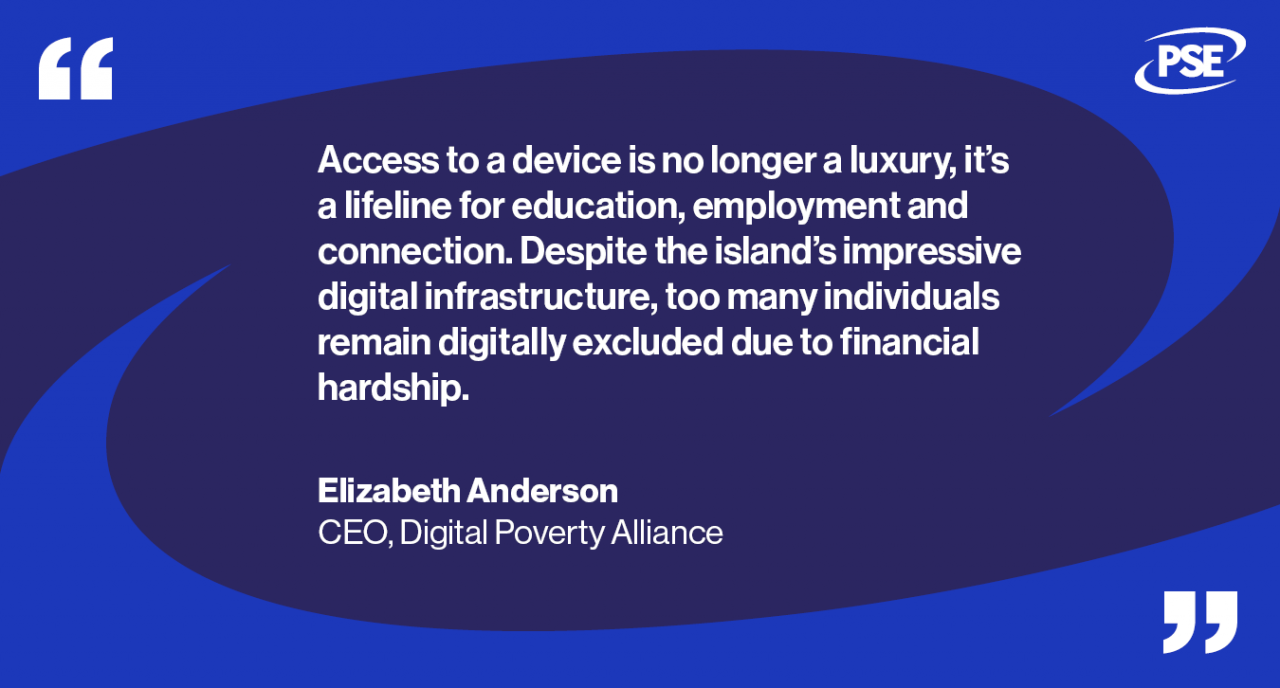 “

PSE

Access to a device is no longer a luxury, it’s a lifeline for education, employment and connection. Despite the island’s impressive digital infrastructure, too many individuals remain digitally excluded due to financial hardship.

Elizabeth Anderson
CEO, Digital Poverty Alliance

”